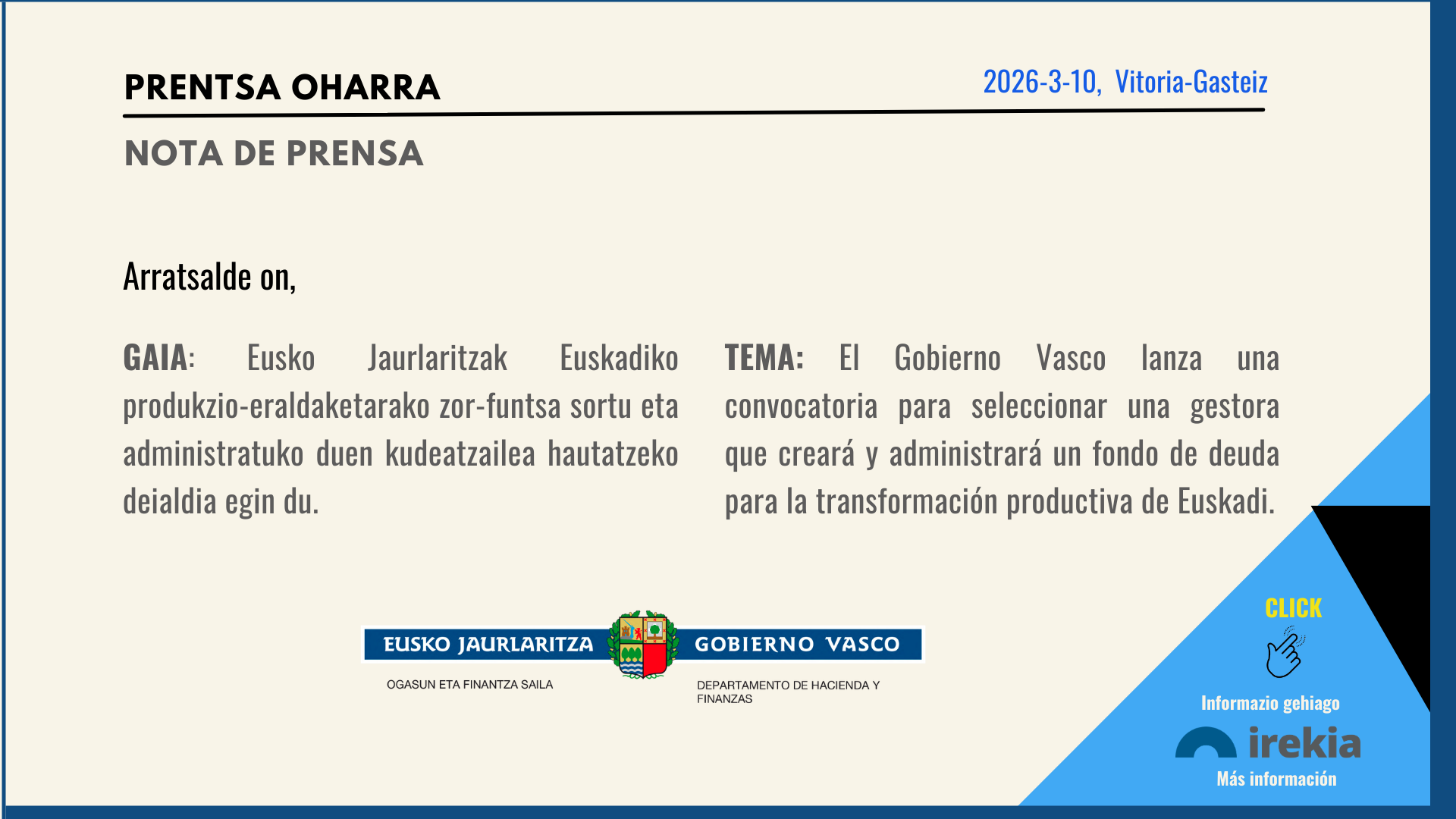 PRENTSA OHARRA

2026-3-10, Vitoria-Gasteiz

NOTA DE PRENSA

Arratsalde on,

GAIA: Eusko Jaurlaritzak Euskadiko produkzio-eraldaketarako zor-funtsa sortu eta administratuko duen kudeatzailea hautatzeko deialdia egin du.

TEMA: El Gobierno Vasco lanza una convocatoria para seleccionar una gestora que creará y administrará un fondo de deuda para la transformación productiva de Euskadi.

EUSKO JAURLARITZA GOBIERNO VASCO

OGASUN ETA FINANTZA SAILA

DEPARTAMENTO DE HACIENDA Y FINANZAS

CLICK

Informazio gehiago

irekia

Más información